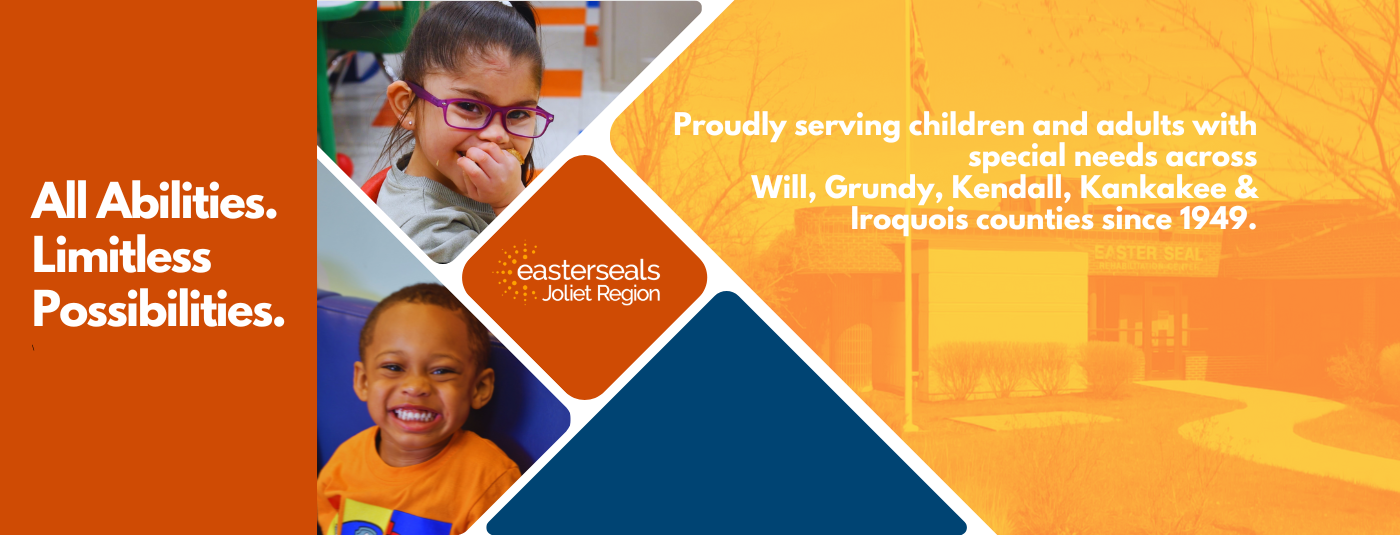 All Abilities. Limitless Possibilities.

easterseals Joliet Region

Proudly serving children and adults with special needs across Will, Grundy, Kendall, Kankakee & Iroquois counties since 1949.

EASTER SEAL